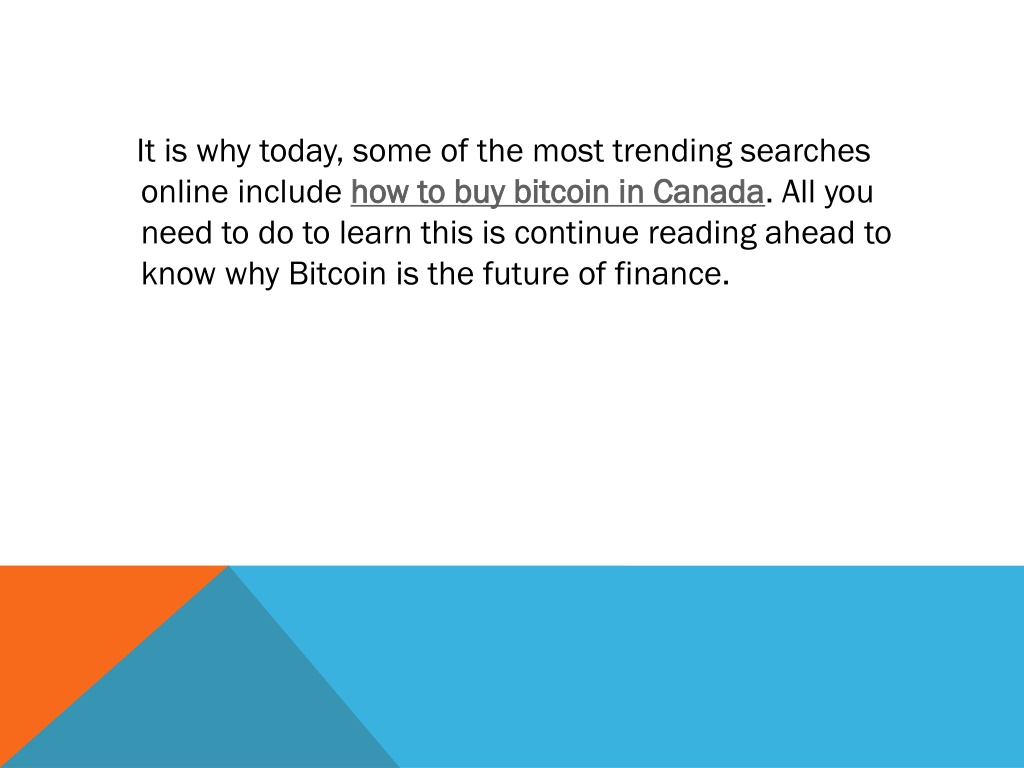 It is why today, some of the most trending searches online include how to buy bitcoin in Canada. All you need to do to learn this is continue reading ahead to know why Bitcoin is the future of finance.